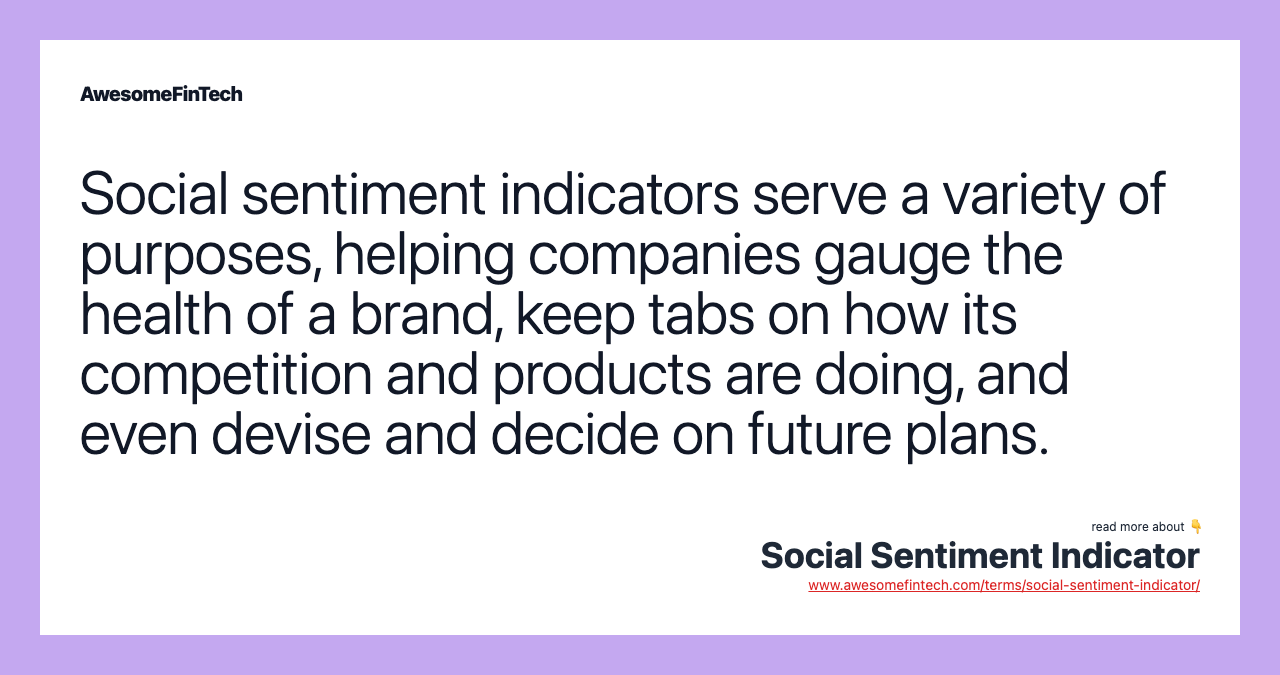 AwesomeFinTech

Social sentiment indicators serve a variety of purposes, helping companies gauge the health of a brand, keep tabs on how its competition and products are doing, and even devise and decide on future plans.

read more about 👇
Social Sentiment Indicator
www.awesomefintech.com/terms/social-sentiment-indicator/